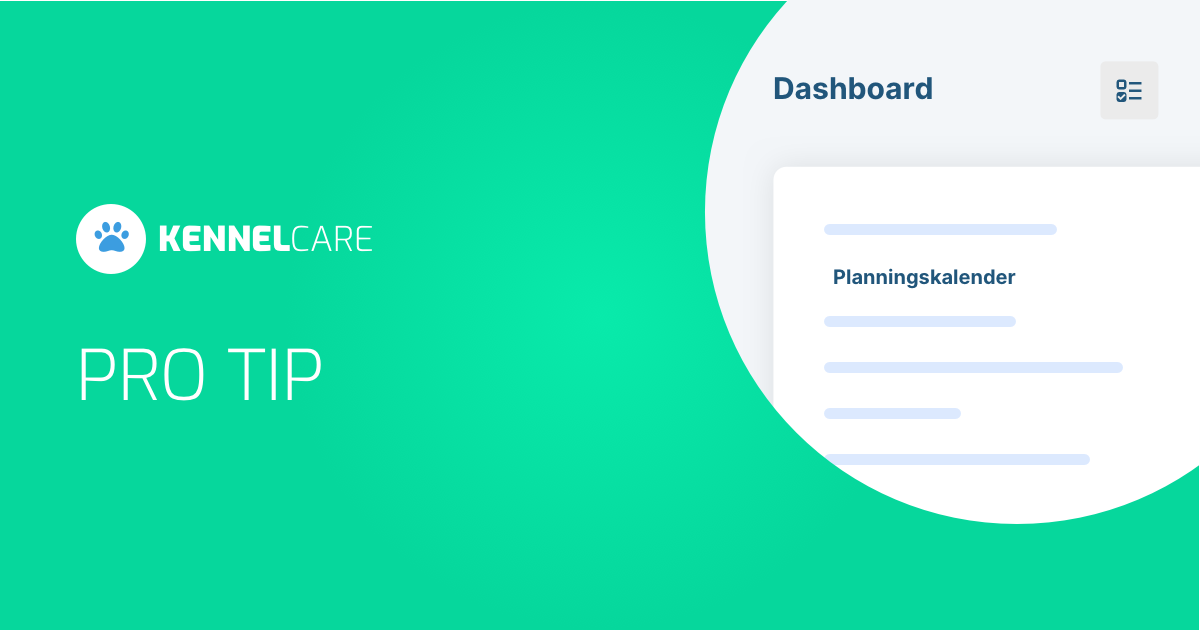 KENNELCARE

PRO TIP

Dashboard

Planningskalender